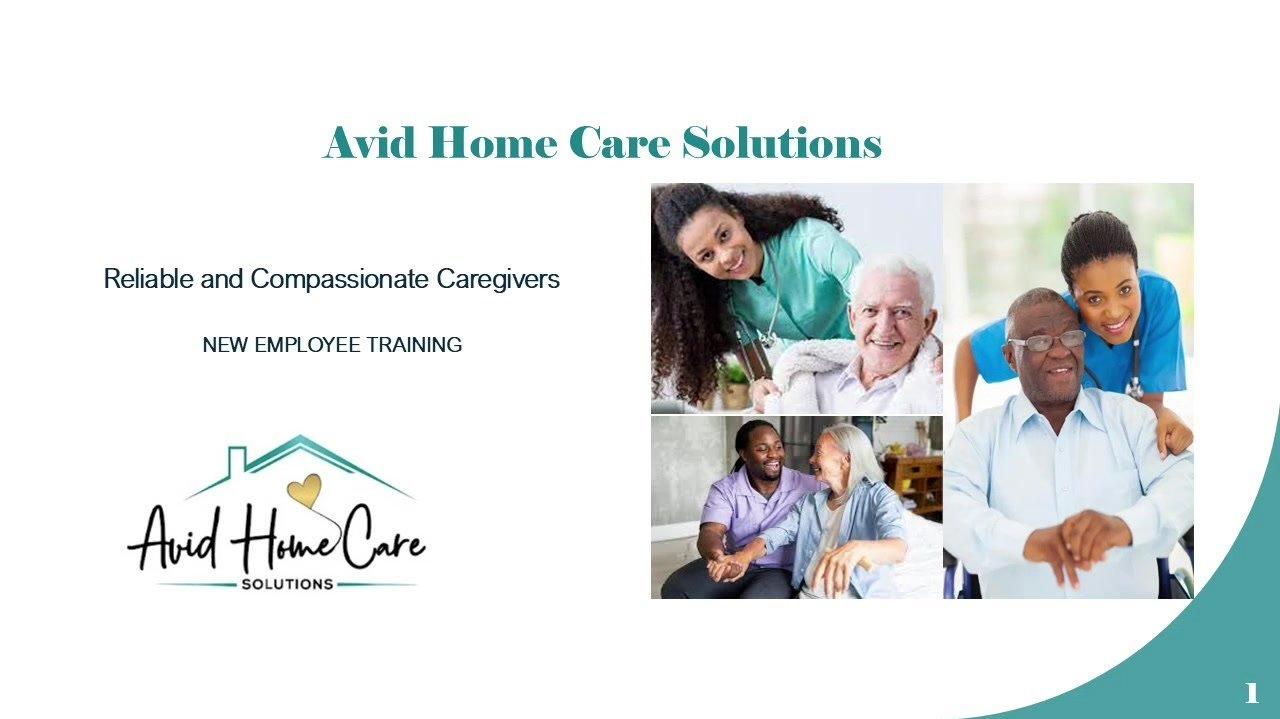 Avid Home Care Solutions

Reliable and Compassionate Caregivers

NEW EMPLOYEE TRAINING

Avid Home Care
SOLUTIONS

1